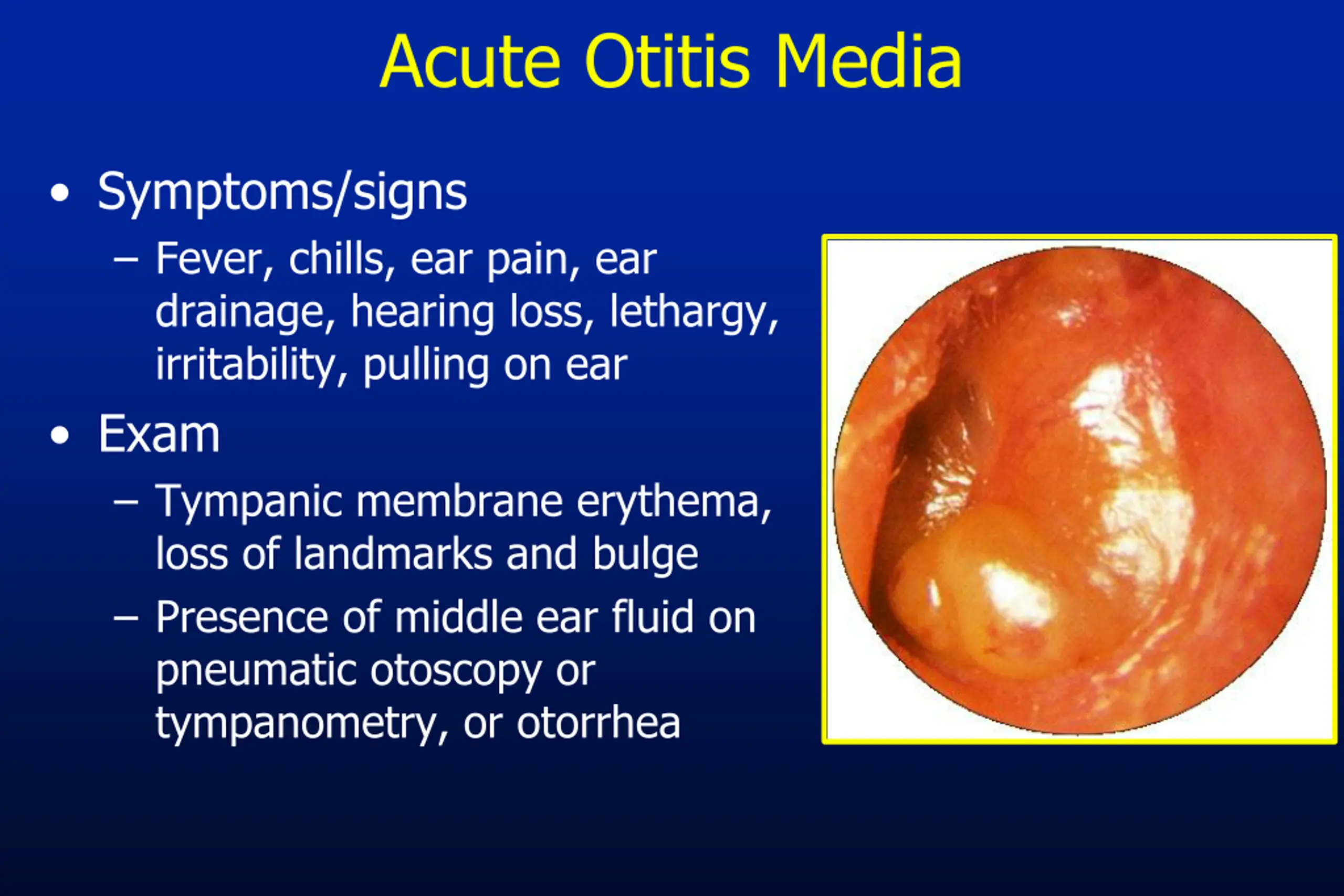 Acute Otitis Media

• Symptoms/signs
– Fever, chills, ear pain, ear drainage, hearing loss, lethargy, irritability, pulling on ear
• Exam
– Tympanic membrane erythema, loss of landmarks and bulge
– Presence of middle ear fluid on pneumatic otoscopy or tympanometry, or otorrhea